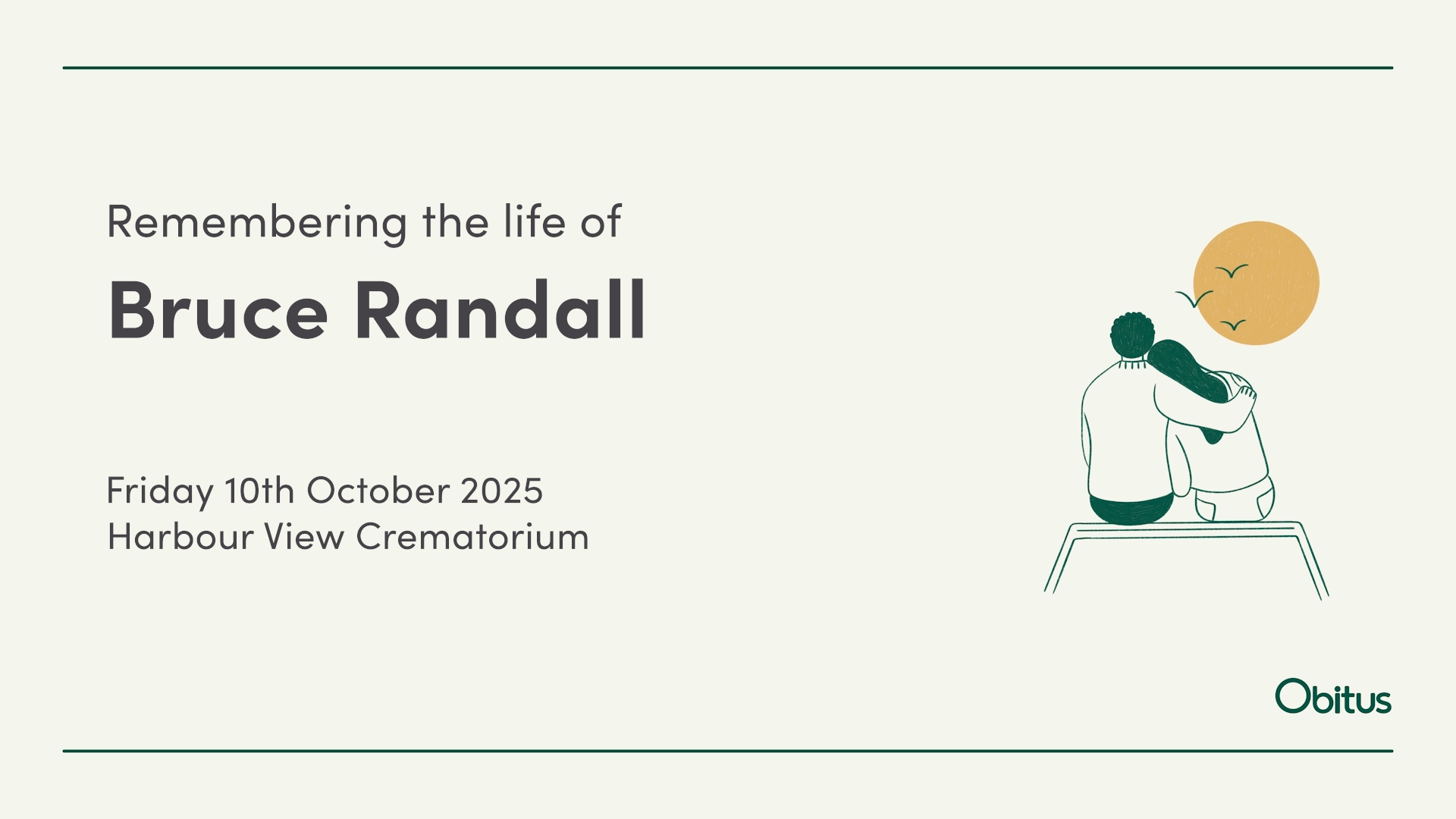 Remembering the life of

Bruce Randall

Friday 10th October 2025
Harbour View Crematorium

Obitus